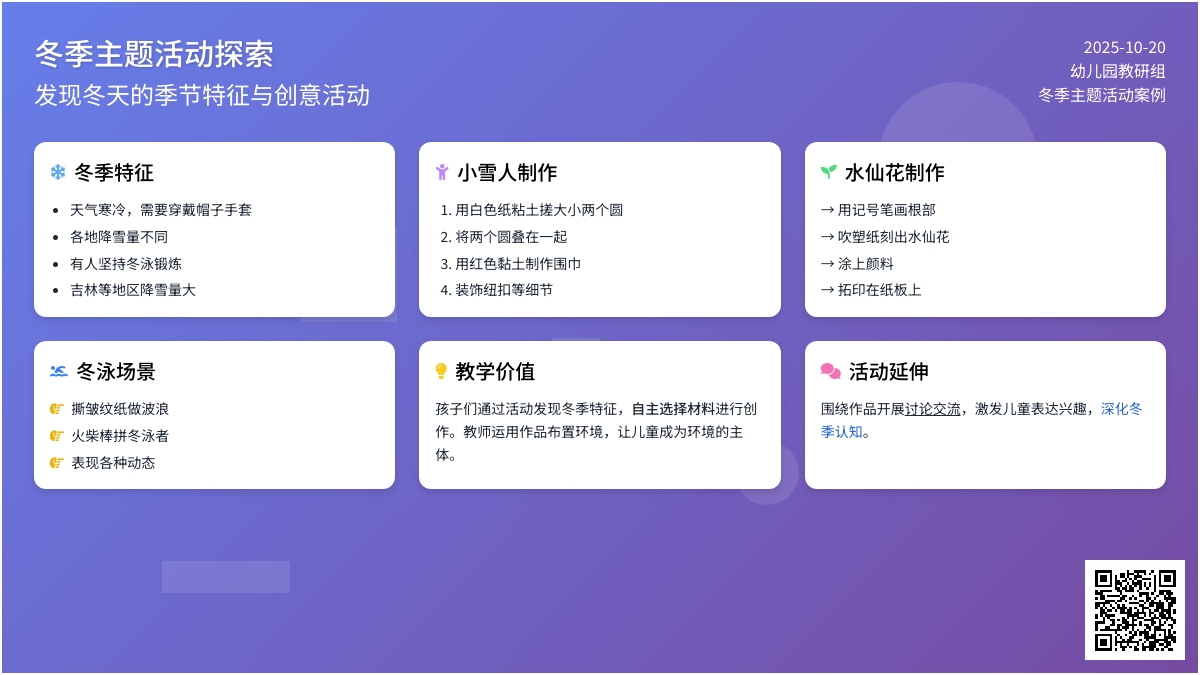 冬季主题活动探索
发现冬天的季节特征与创意活动

2025-10-20
幼儿园教研组
冬季主题活动案例

冬季特征
- 天气寒冷，需要穿戴帽子手套
- 各地降雪量不同
- 有人坚持冬泳锻炼
- 吉林等地区降雪量大

小雪人制作
1. 用白色纸粘土搓大小两个圆
2. 将两个圆叠在一起
3. 用红色黏土制作围巾
4. 装饰纽扣等细节

水仙花制作
→ 用记号笔画根部
→ 吹塑纸刻出水仙花
→ 涂上颜料
→ 拓印在纸板上

冬泳场景
撕皱纹纸做波浪
火柴棒拼冬泳者
表现各种动态

教学价值
孩子们通过活动发现冬季特征，自主选择材料进行创作。教师运用作品布置环境，让儿童成为环境的主体。

活动延伸
围绕作品开展讨论交流，激发儿童表达兴趣，深化冬季认知。